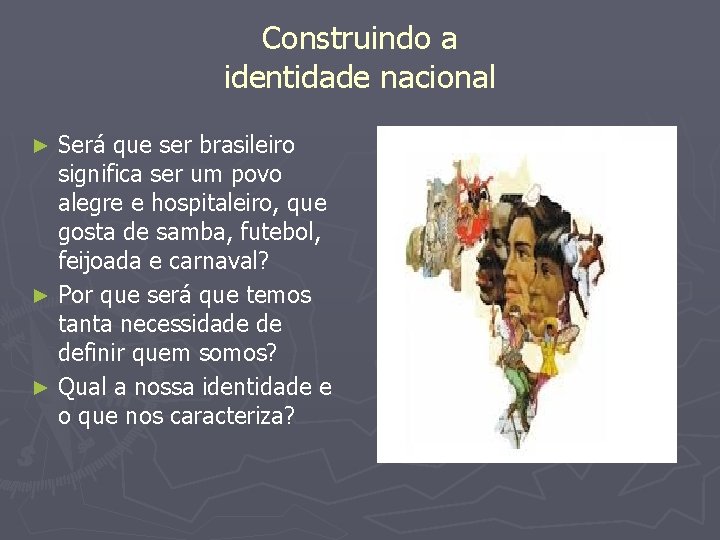 Construindo a identidade nacional

► Será que ser brasileiro significa ser um povo alegre e hospitaleiro, que gosta de samba, futebol, feijoada e carnaval?
► Por que será que temos tanta necessidade de definir quem somos?
► Qual a nossa identidade e o que nos caracteriza?